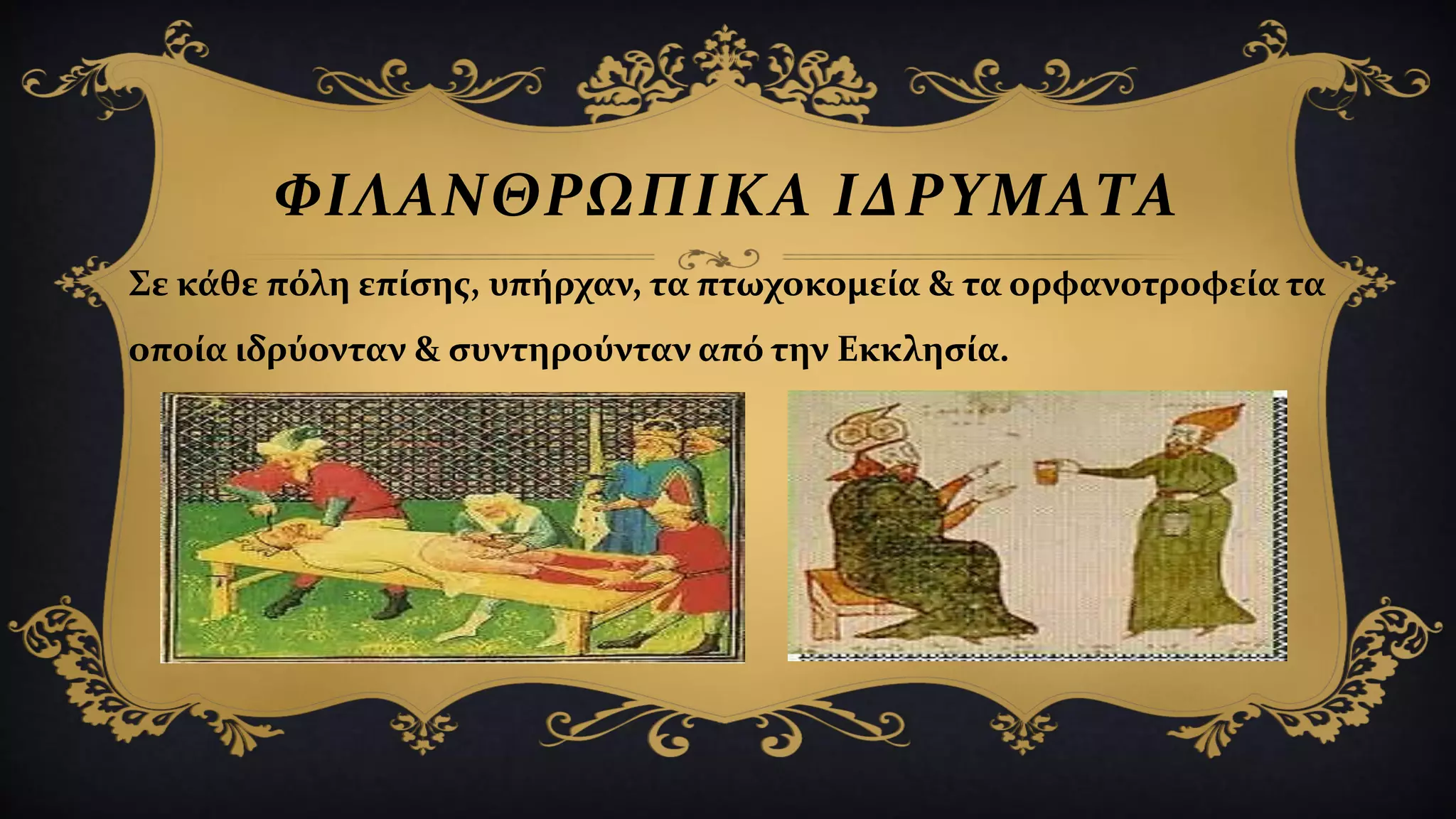 ΦΙΛΑΝΘΡΩΠΙΚΑ ΙΔΡΥΜΑΤΑ

Σε κάθε πόλη επίσης, υπήρχαν, τα πτωχοκομεία & τα ορφανοτροφεία τα οποία ιδρύονταν & συντηρούνταν από την Εκκλησία.